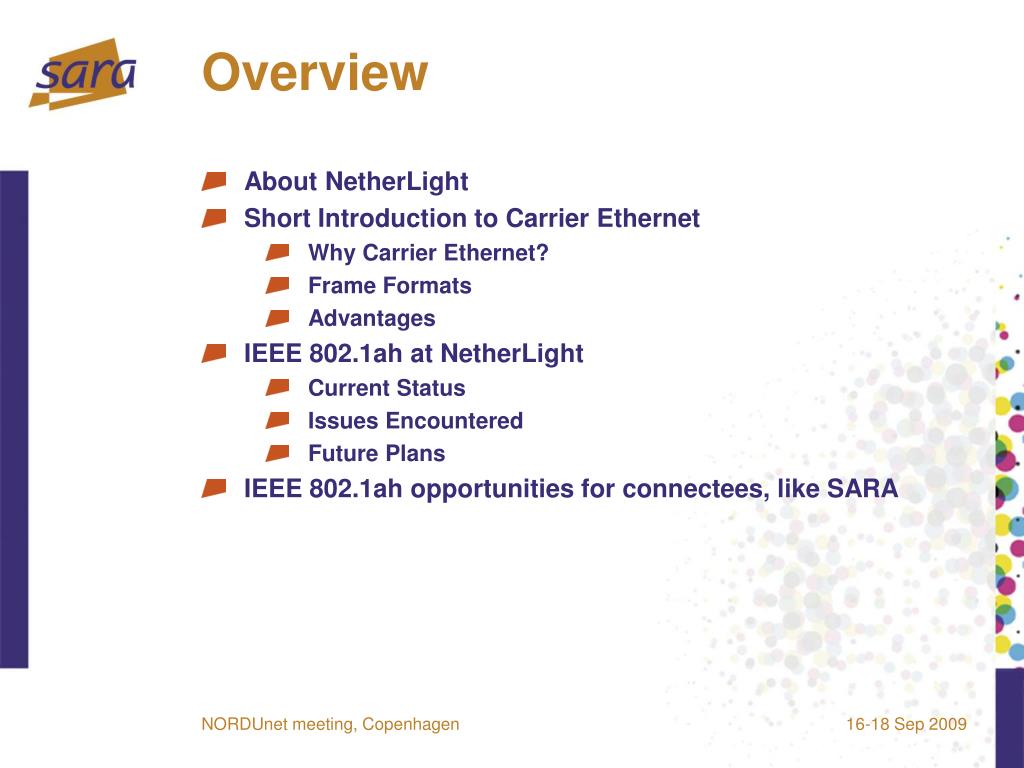 sara

Overview

About NetherLight
Short Introduction to Carrier Ethernet
Why Carrier Ethernet?
Frame Formats
Advantages
IEEE 802.1ah at NetherLight
Current Status
Issues Encountered
Future Plans
IEEE 802.1ah opportunities for connectees, like SARA

NORDUnet meeting, Copenhagen

16-18 Sep 2009